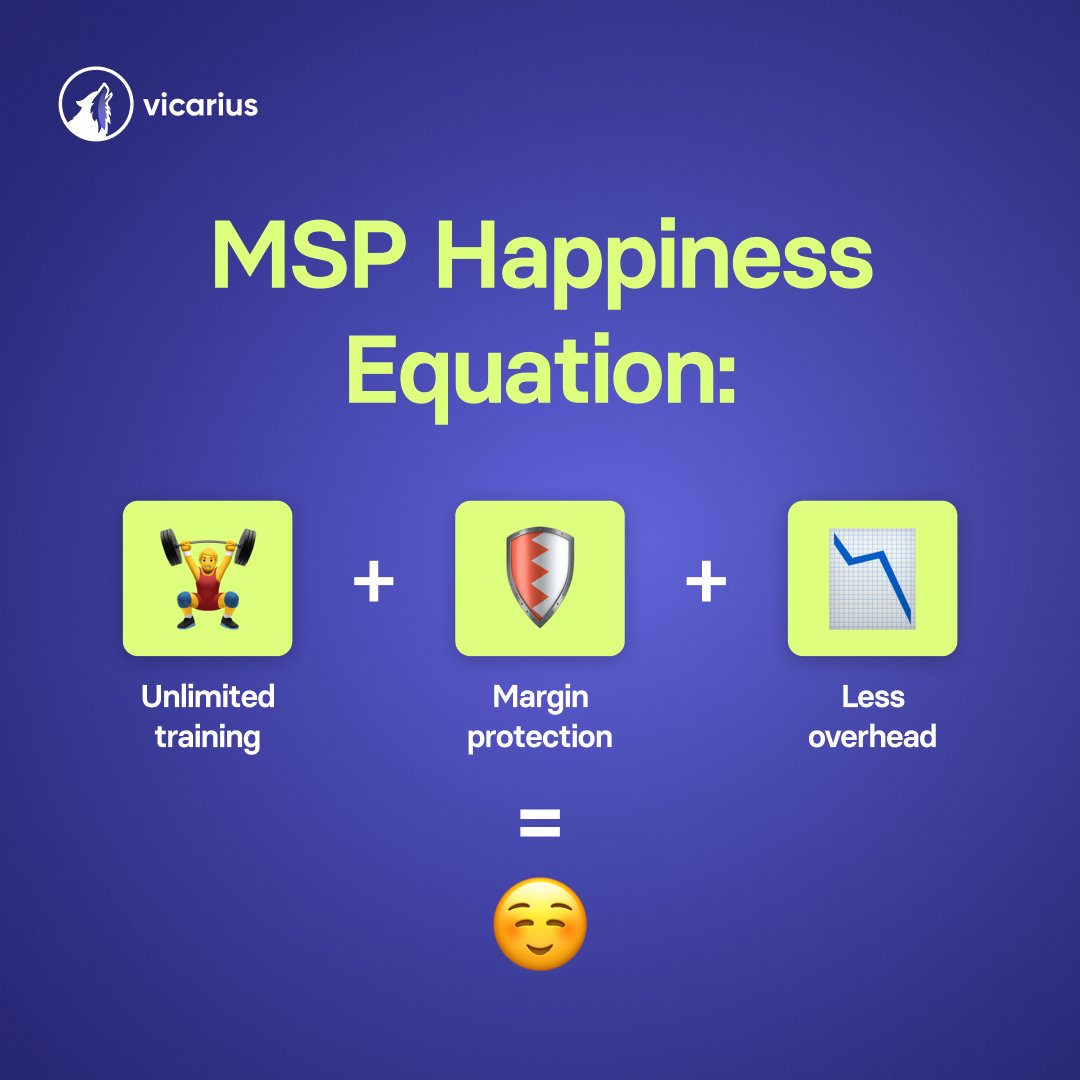 vicarius

MSP Happiness Equation:

Unlimited training

+

Margin protection

+

Less overhead

=